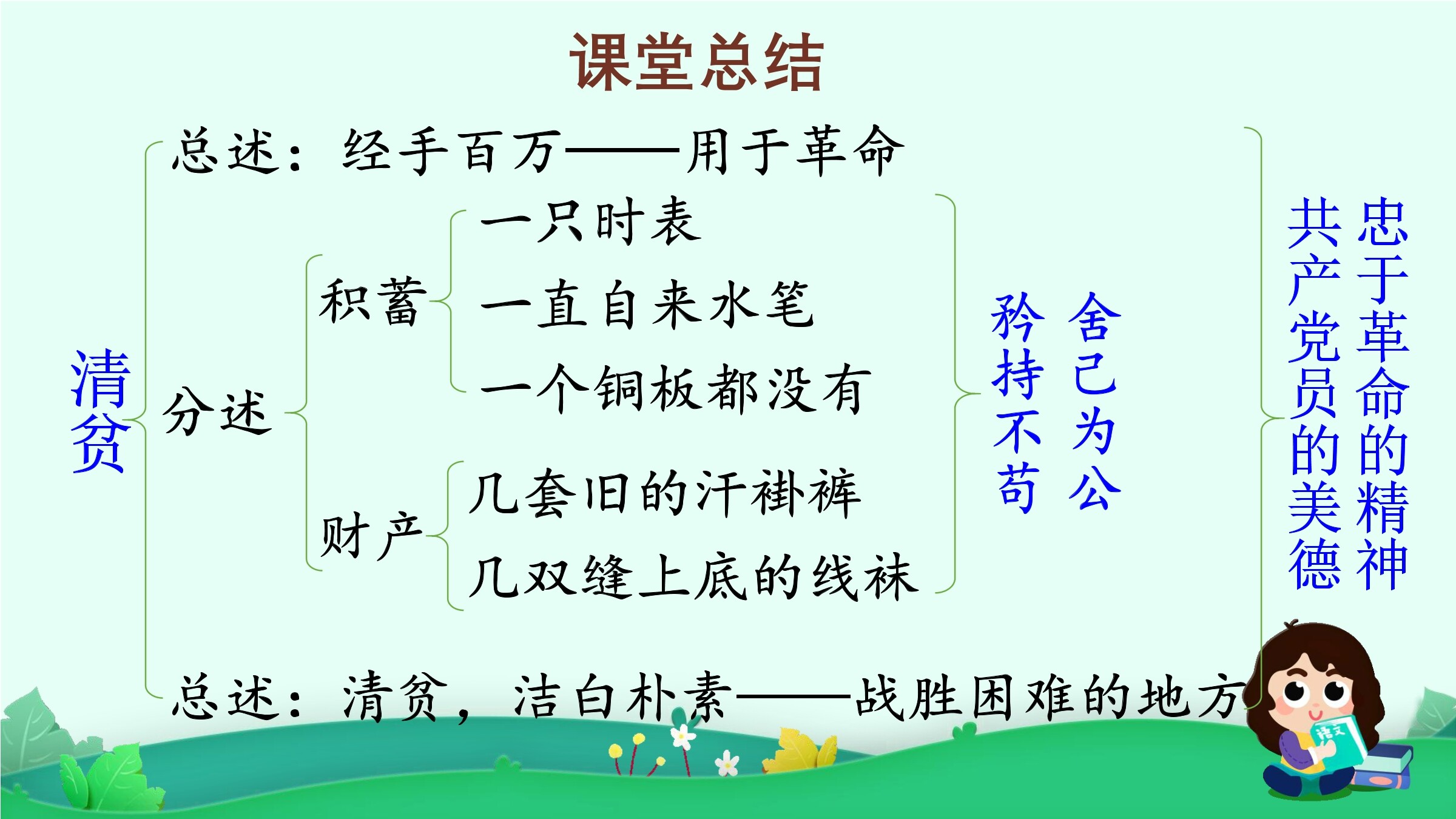 课堂总结

清贫

总述：经手百万——用于革命

分述

积蓄

一只时表

一直自来水笔

一个铜板都没有

财产

几套旧的汗褂裤

几双缝上底的线袜

总述：清贫，洁白朴素——战胜困难的地方

舍己为公

矜持不苟

忠于革命的精神

共产党员的美德

语文